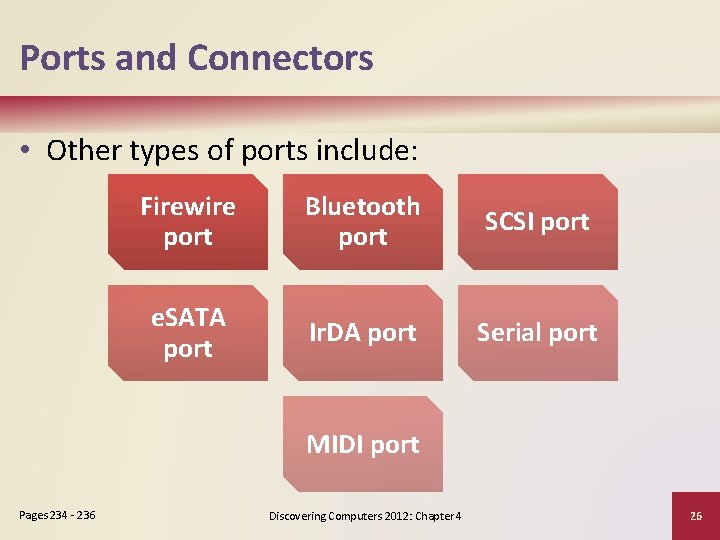 Ports and Connectors

• Other types of ports include:

Firewire port

Bluetooth port

SCSI port

eSATA port

IrDA port

Serial port

MIDI port

Pages 234 - 236

Discovering Computers 2012: Chapter 4

26